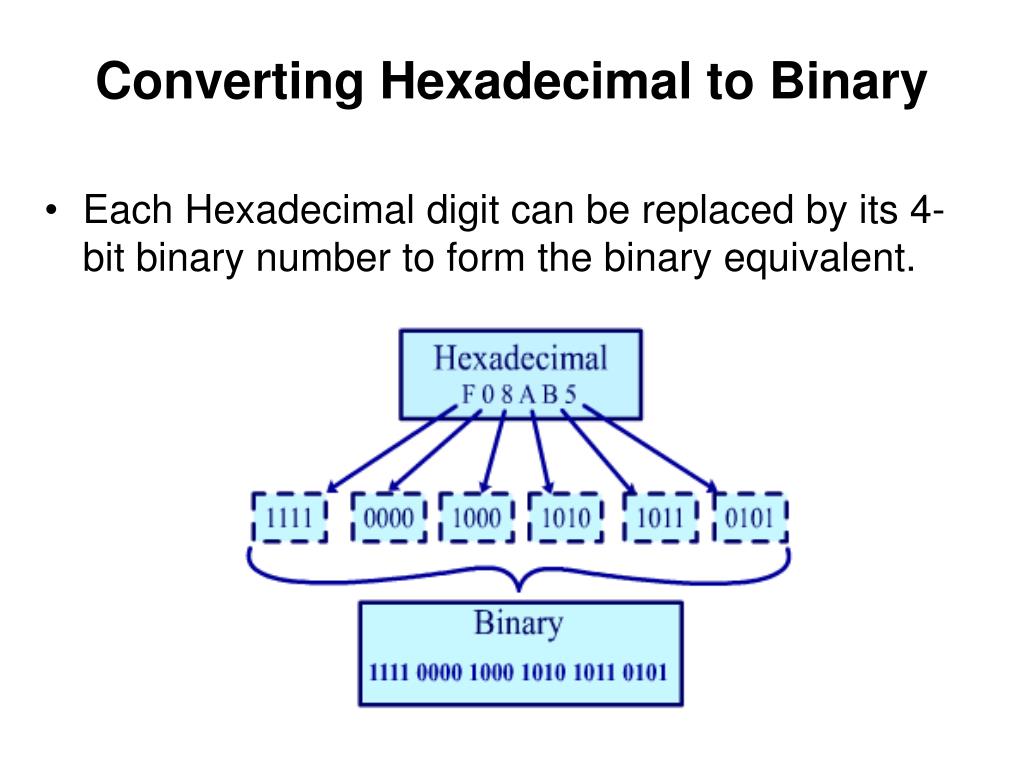 Converting Hexadecimal to Binary

• Each Hexadecimal digit can be replaced by its 4-bit binary number to form the binary equivalent.

Hexadecimal
F 0 8 A B 5

1111 0000 1000 1010 1011 0101

Binary
1111 0000 1000 1010 1011 0101